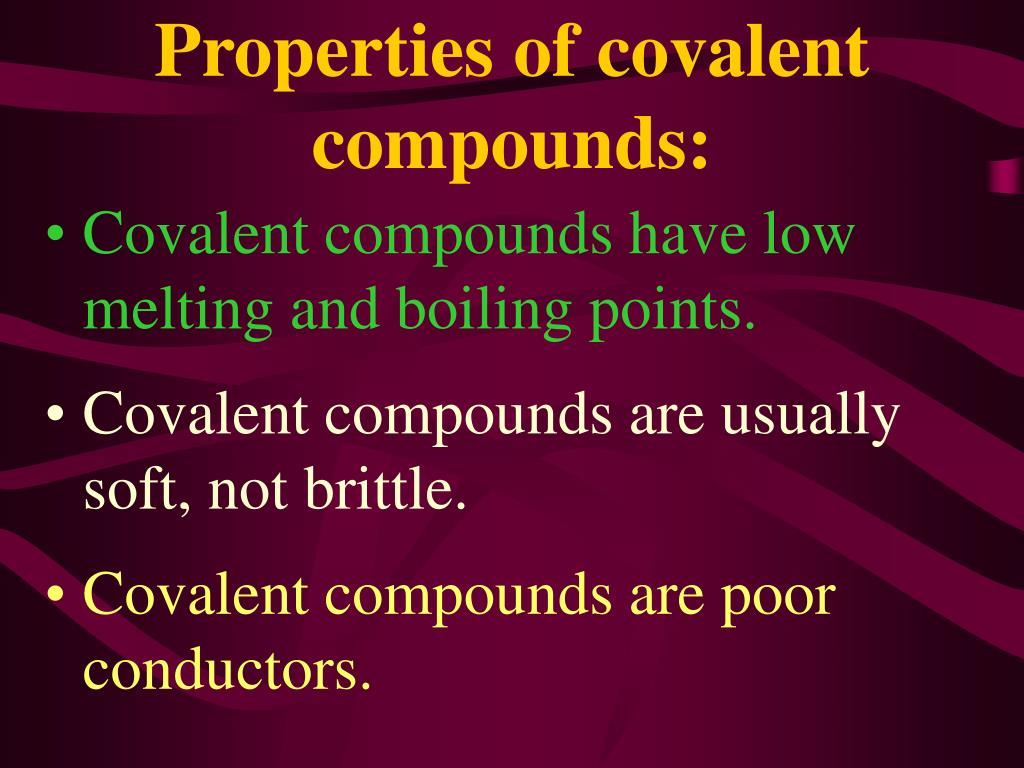 Properties of covalent compounds:

• Covalent compounds have low melting and boiling points.

• Covalent compounds are usually soft, not brittle.

• Covalent compounds are poor conductors.